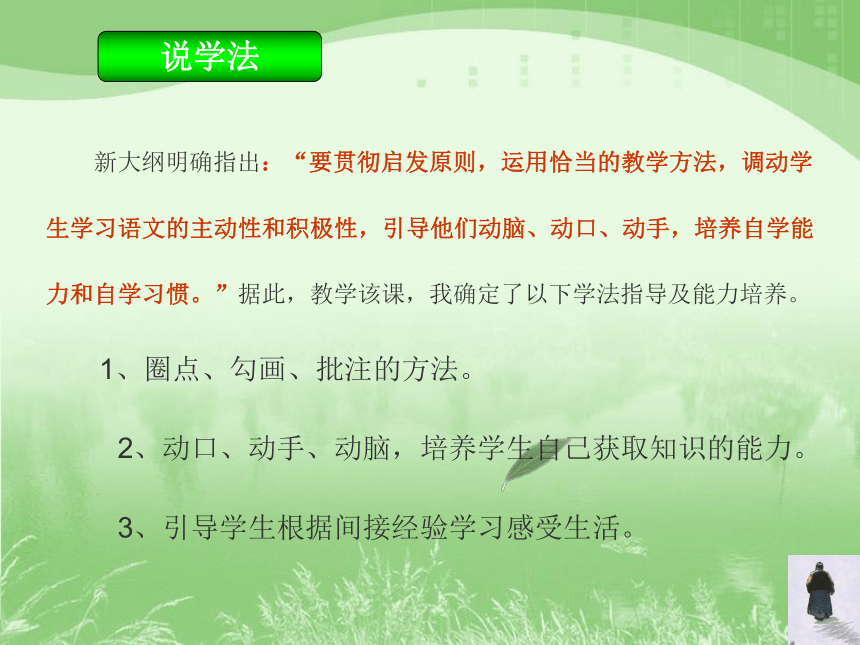 说学法

新大纲明确指出：“要贯彻启发原则，运用恰当的教学方法，调动学生学习语文的主动性和积极性，引导他们动脑、动口、动手，培养自学能力和自学习惯。”据此，教学该课，我确定了以下学法指导及能力培养。

1、圈点、勾画、批注的方法。

2、动口、动手、动脑，培养学生自己获取知识的能力。

3、引导学生根据间接经验学习感受生活。